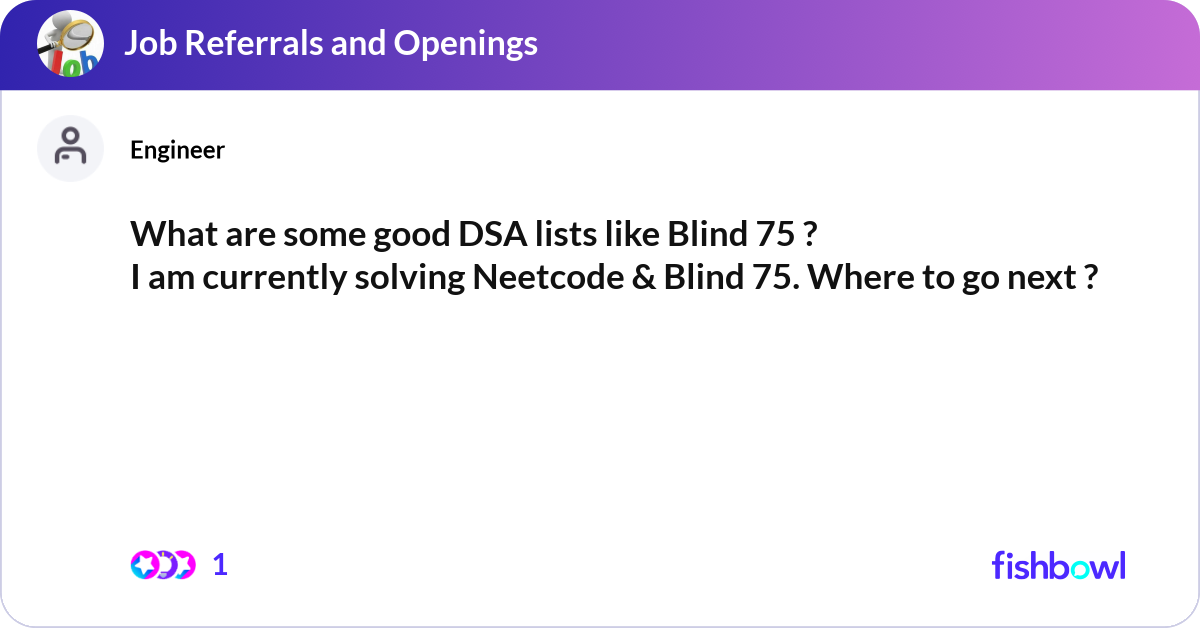 Job Referrals and Openings

Engineer

What are some good DSA lists like Blind 75 ?
I am currently solving Neetcode & Blind 75. Where to go next ?

1

fishbowl